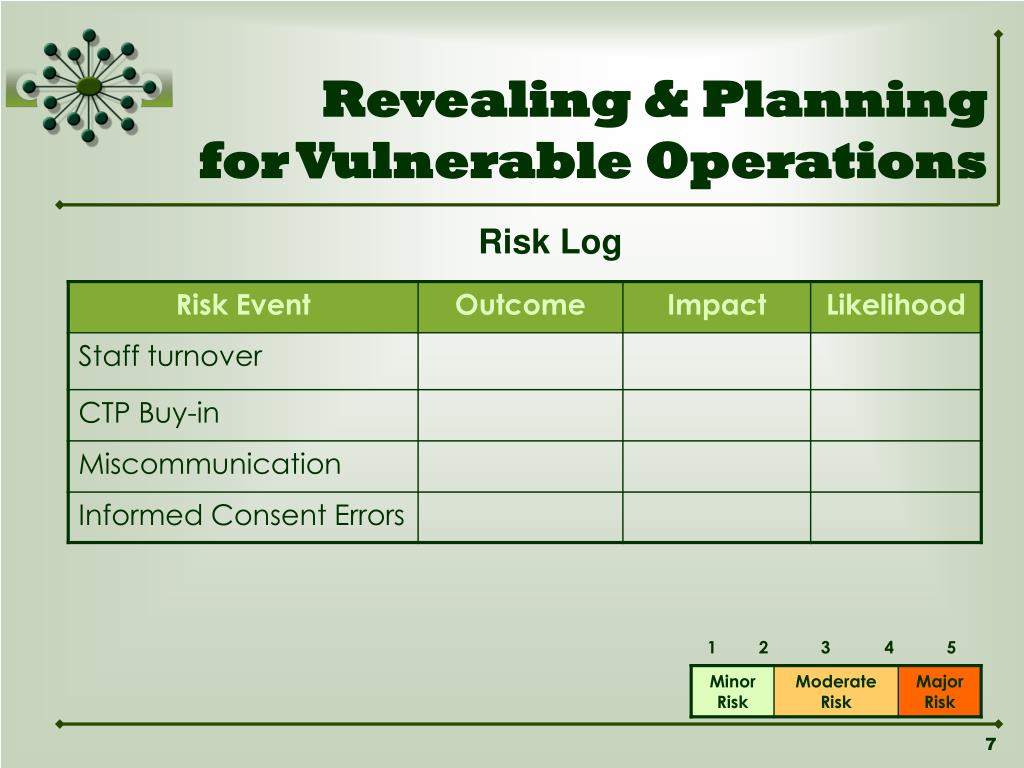 Revealing & Planning
for Vulnerable Operations

Risk Log

| Risk Event | Outcome | Impact | Likelihood |
|---|---|---|---|
| Staff turnover | | | |
| CTP Buy-in | | | |
| Miscommunication | | | |
| Informed Consent Errors | | | |

1 2 3 4 5

| Minor Risk | Moderate Risk | Major Risk |
|---|---|---|

7